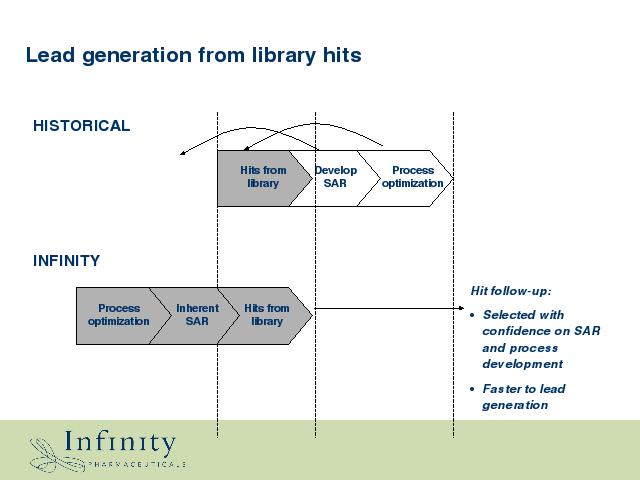 Lead generation from library hits

HISTORICAL

Hits from library

Develop SAR

Process optimization

INFINITY

Process optimization

Inherent SAR

Hits from library

Hit follow-up:

• Selected with confidence on SAR and process development

• Faster to lead generation

Infinity

PHARMACEUTICALS